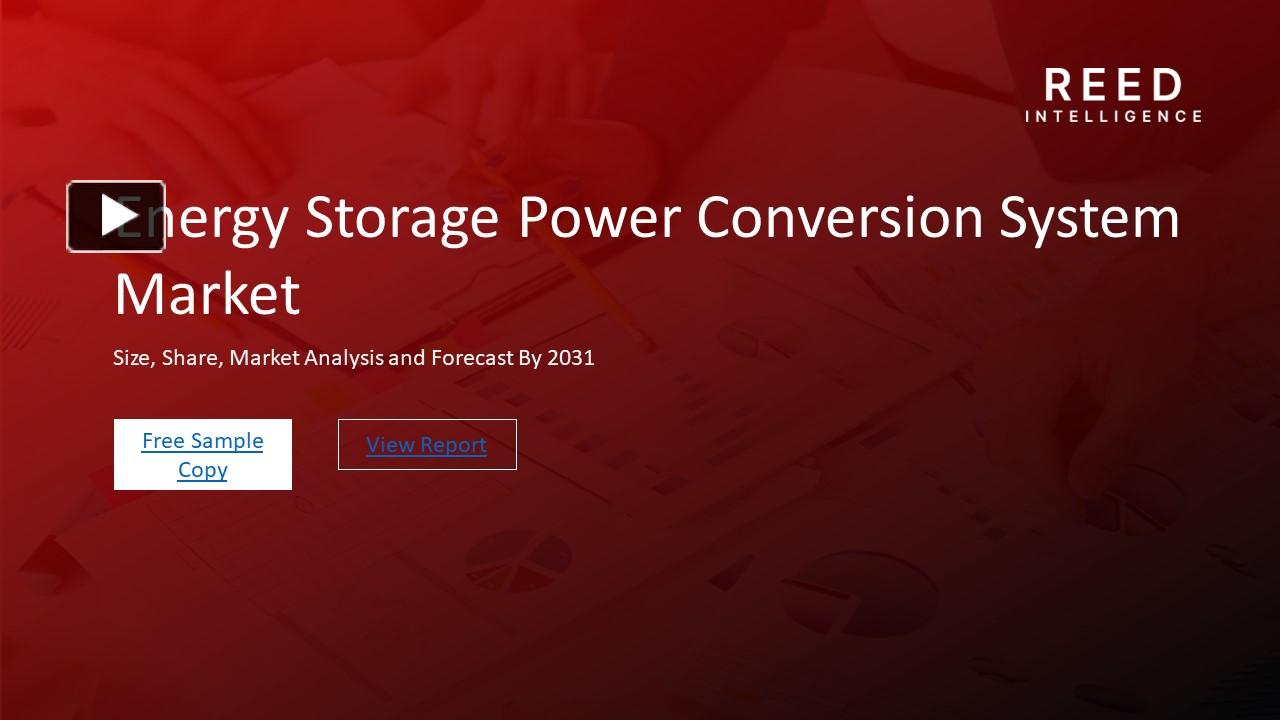 REED
INTELLIGENCE

Energy Storage Power Conversion System Market

Size, Share, Market Analysis and Forecast By 2031

Free Sample Copy

View Report